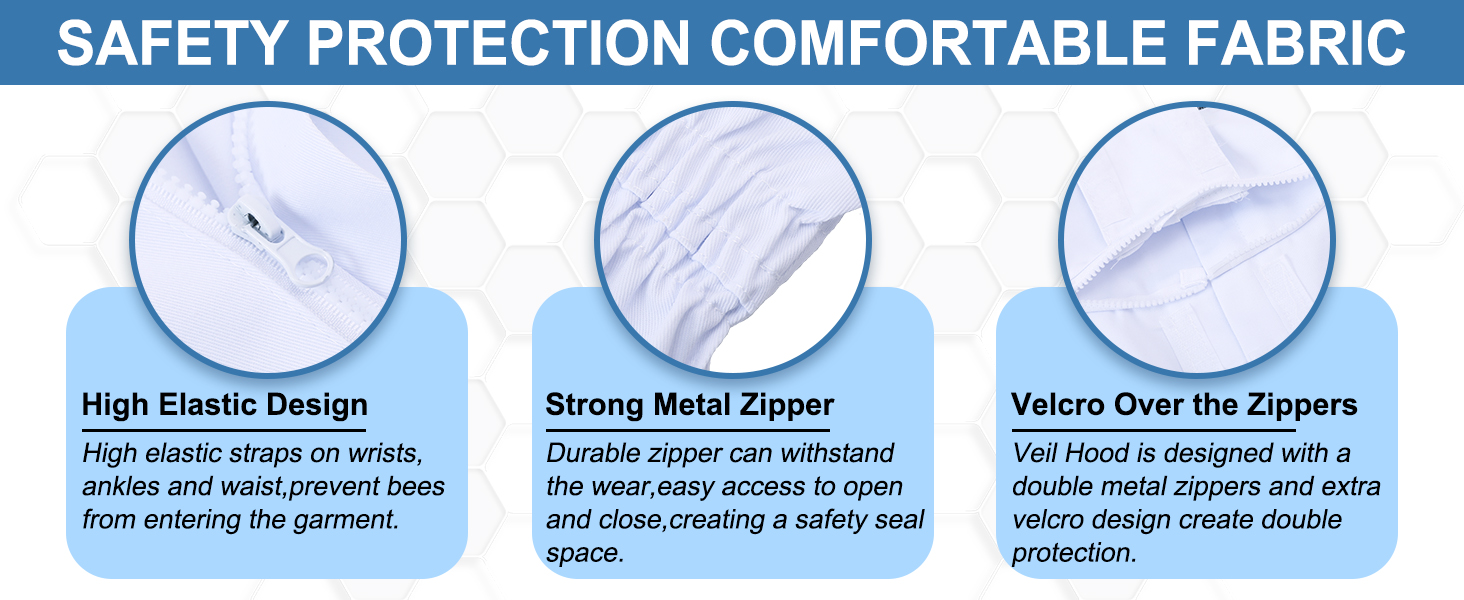 SAFETY PROTECTION COMFORTABLE FABRIC

High Elastic Design

High elastic straps on wrists, ankles and waist,prevent bees from entering the garment.

Strong Metal Zipper

Durable zipper can withstand the wear,easy access to open and close,creating a safety seal space.

Velcro Over the Zippers

Veil Hood is designed with a double metal zippers and extra velcro design create double protection.